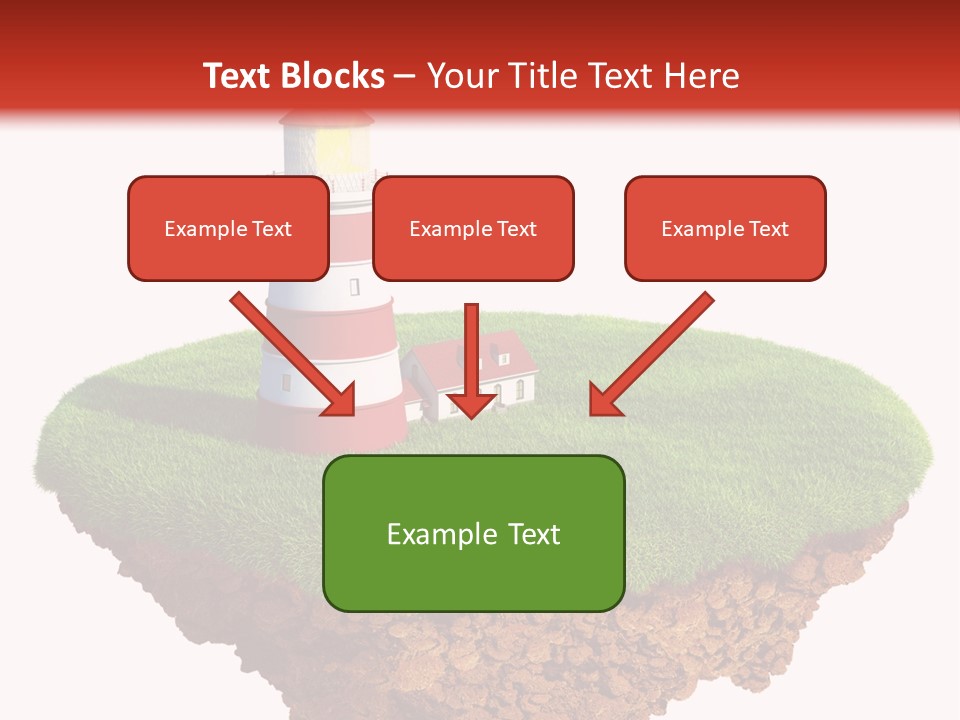 Text Blocks – Your Title Text Here

Example Text

Example Text

Example Text

Example Text